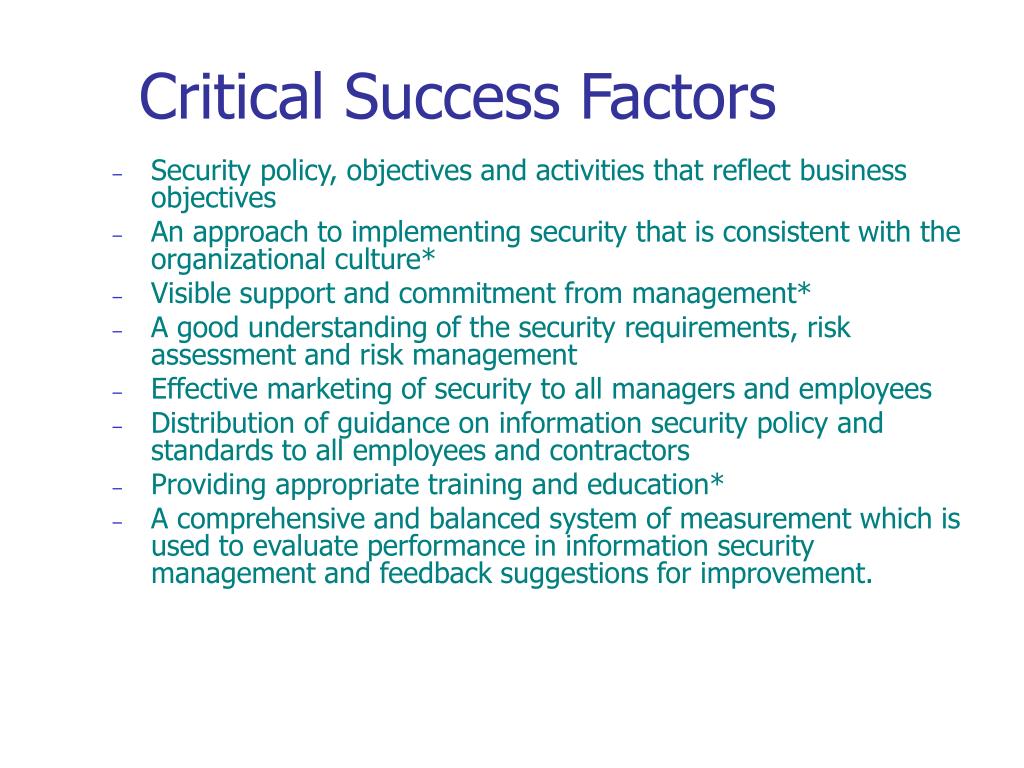 Critical Success Factors

– Security policy, objectives and activities that reflect business objectives
– An approach to implementing security that is consistent with the organizational culture*
– Visible support and commitment from management*
– A good understanding of the security requirements, risk assessment and risk management
– Effective marketing of security to all managers and employees
– Distribution of guidance on information security policy and standards to all employees and contractors
– Providing appropriate training and education*
– A comprehensive and balanced system of measurement which is used to evaluate performance in information security management and feedback suggestions for improvement.